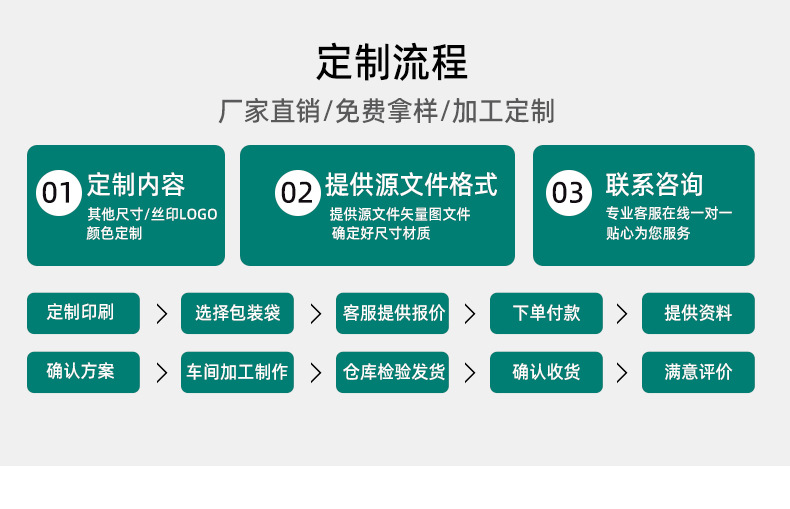 定制流程

厂家直销/免费拿样/加工定制

01 定制内容
其他尺寸/丝印LOGO
颜色定制

02 提供源文件格式
提供源文件矢量图文件
确定好尺寸材质

03 联系咨询
专业客服在线一对一
贴心为您服务

定制印刷 > 选择包装袋 > 客服提供报价 > 下单付款 > 提供资料

确认方案 > 车间加工制作 > 仓库检验发货 > 确认收货 > 满意评价